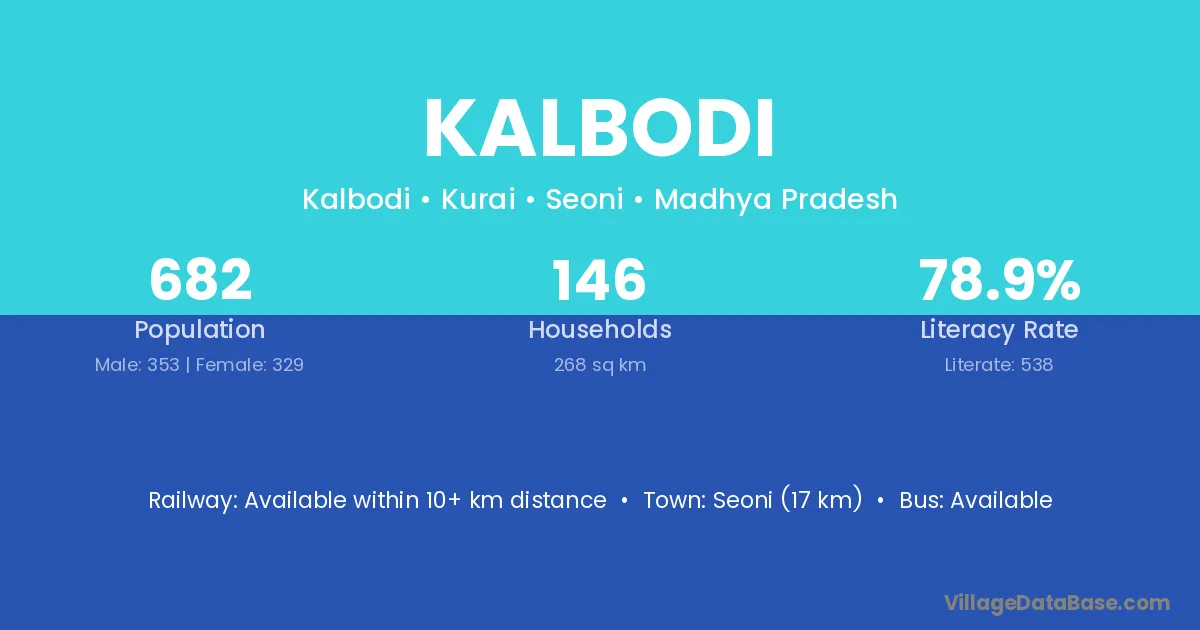 KALBODI

Kalbodi • Kurai • Seoni • Madhya Pradesh

682
Population
Male: 353 | Female: 329

146
Households
268 sq km

78.9%
Literacy Rate
Literate: 538

Railway: Available within 10+ km distance • Town: Seoni (17 km) • Bus: Available

VillageDataBase.com